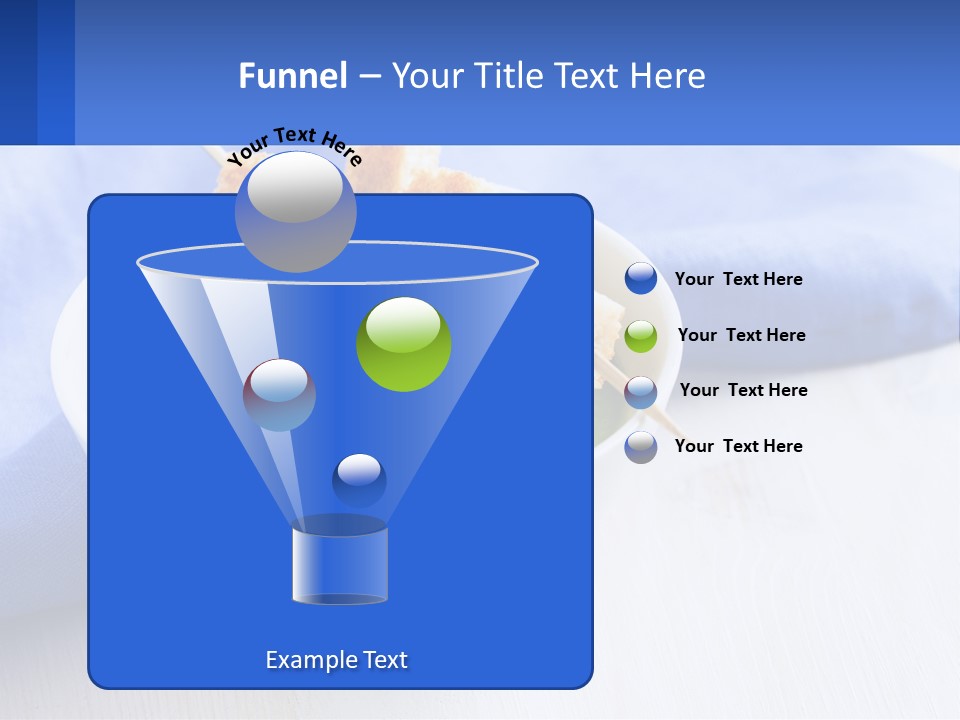 Funnel – Your Title Text Here

Your Text Here

Your Text Here

Your Text Here

Your Text Here

Your Text Here

Example Text